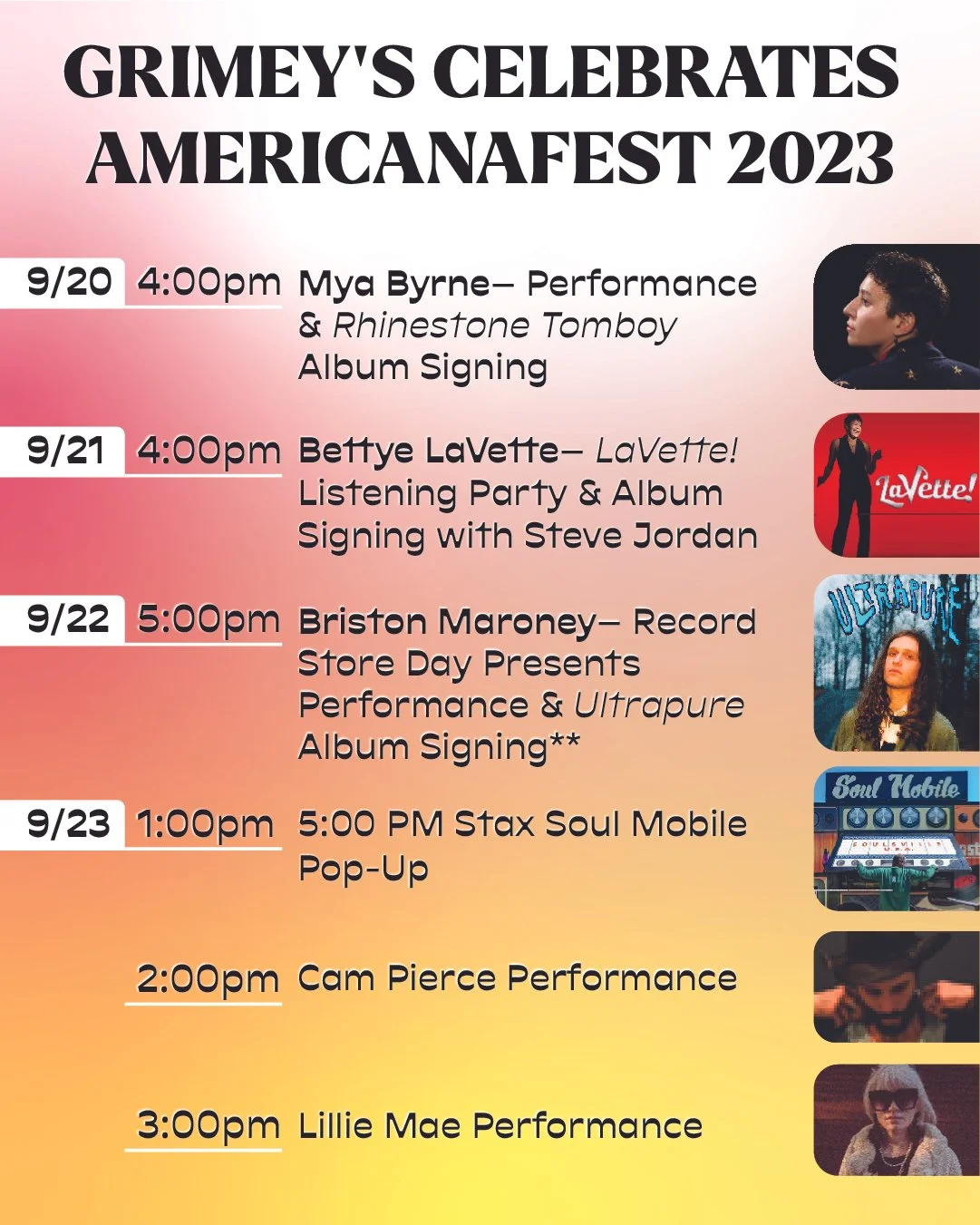 GRIMEY'S CELEBRATES AMERICANAFEST 2023

9/20 4:00pm Mya Byrne– Performance & Rhinestone Tomboy Album Signing

9/21 4:00pm Bettye LaVette– LaVette! Listening Party & Album Signing with Steve Jordan

LaVette!

9/22 5:00pm Briston Maroney– Record Store Day Presents Performance & Ultrapure Album Signing**

ULTRAPURE

9/23 1:00pm 5:00 PM Stax Soul Mobile Pop-Up

Soul Mobile

SOULSVILLE U.S.A.

2:00pm Cam Pierce Performance

3:00pm Lillie Mae Performance